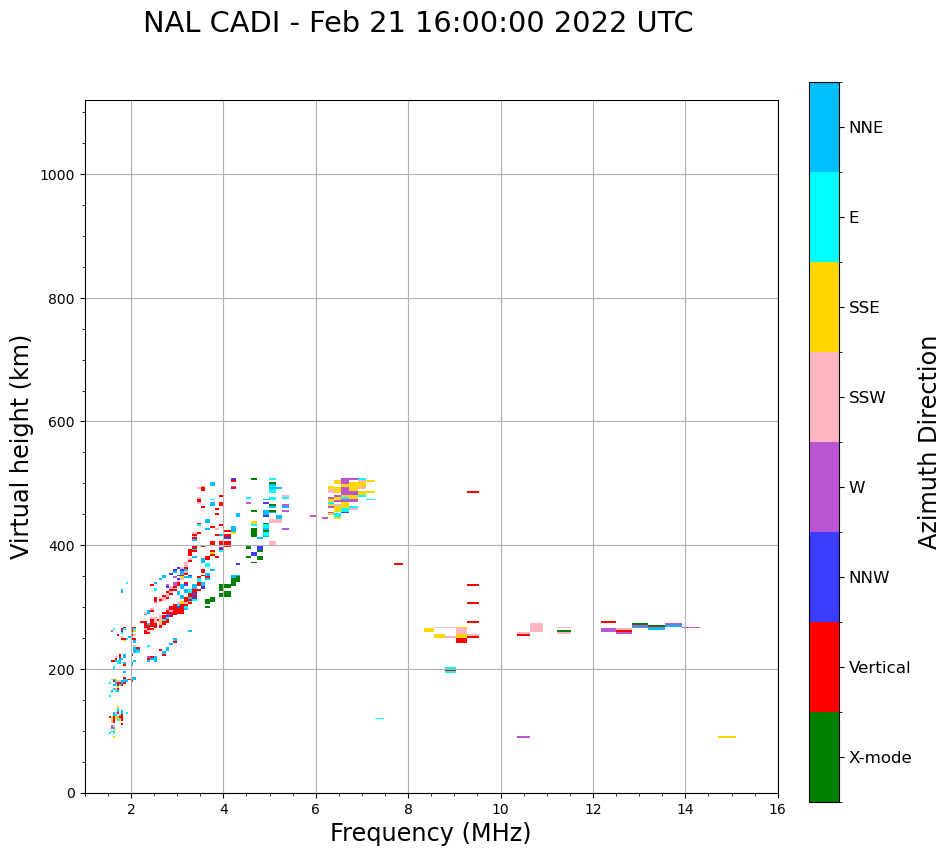 NAL CADI - Feb 21 16:00:00 2022 UTC

Virtual height (km)

1000
800
600
400
200
0

2 4 6 8 10 12 14 16

Frequency (MHz)

NNE
E
SSE
SSW
W
NNW
Vertical
X-mode

Azimuth Direction